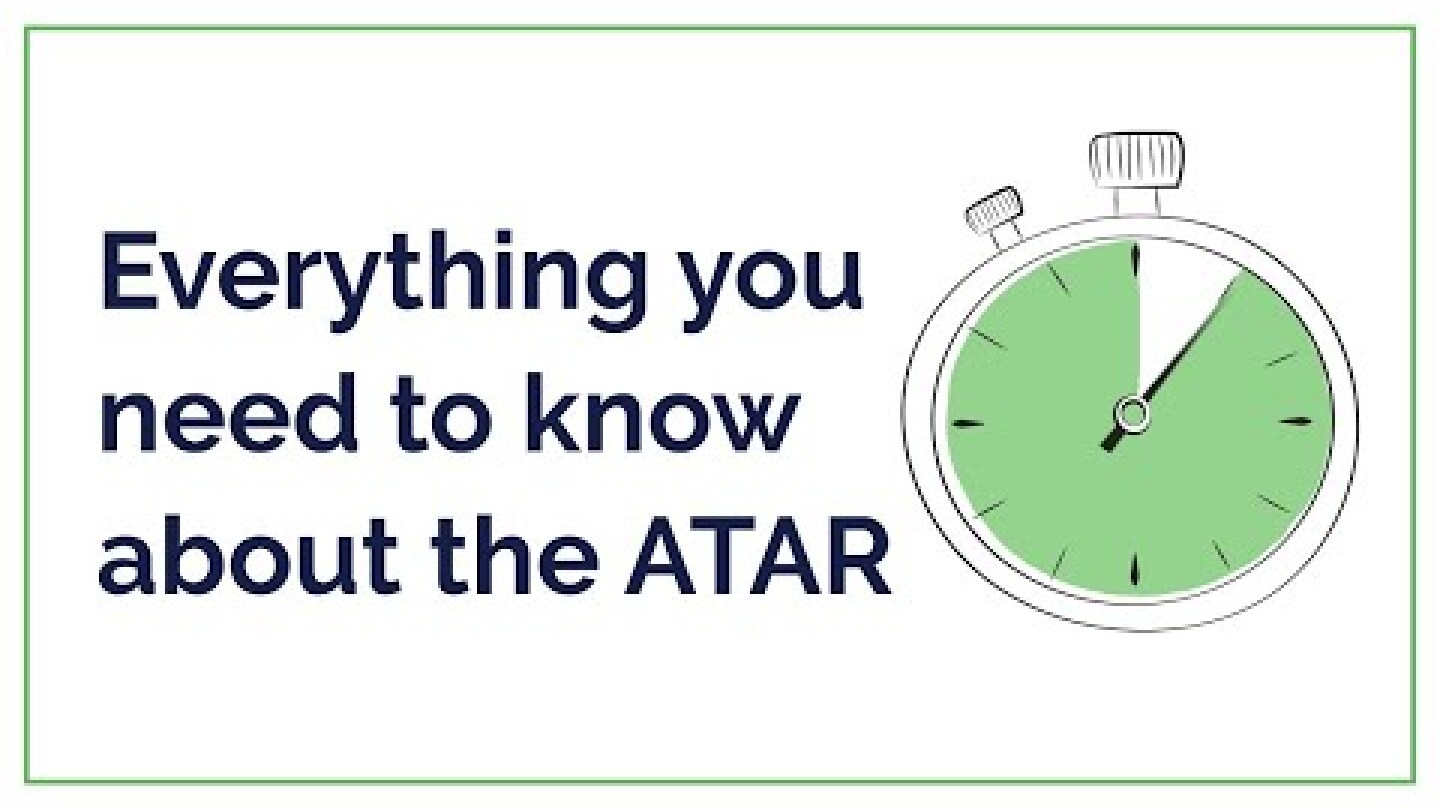 Everything you need to know about the ATAR